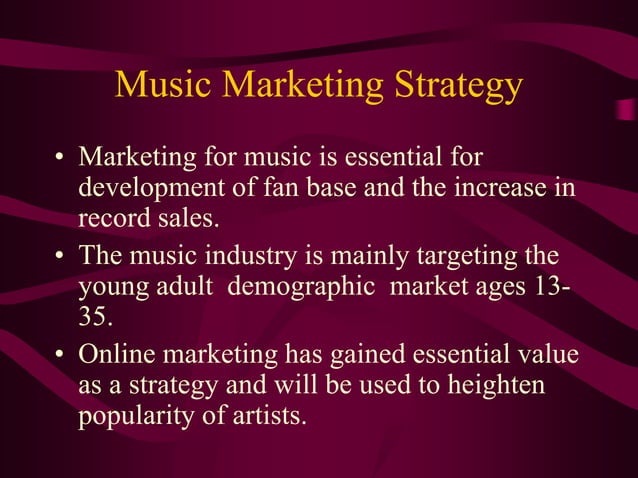 Music Marketing Strategy

• Marketing for music is essential for development of fan base and the increase in record sales.

• The music industry is mainly targeting the young adult demographic market ages 13-35.

• Online marketing has gained essential value as a strategy and will be used to heighten popularity of artists.